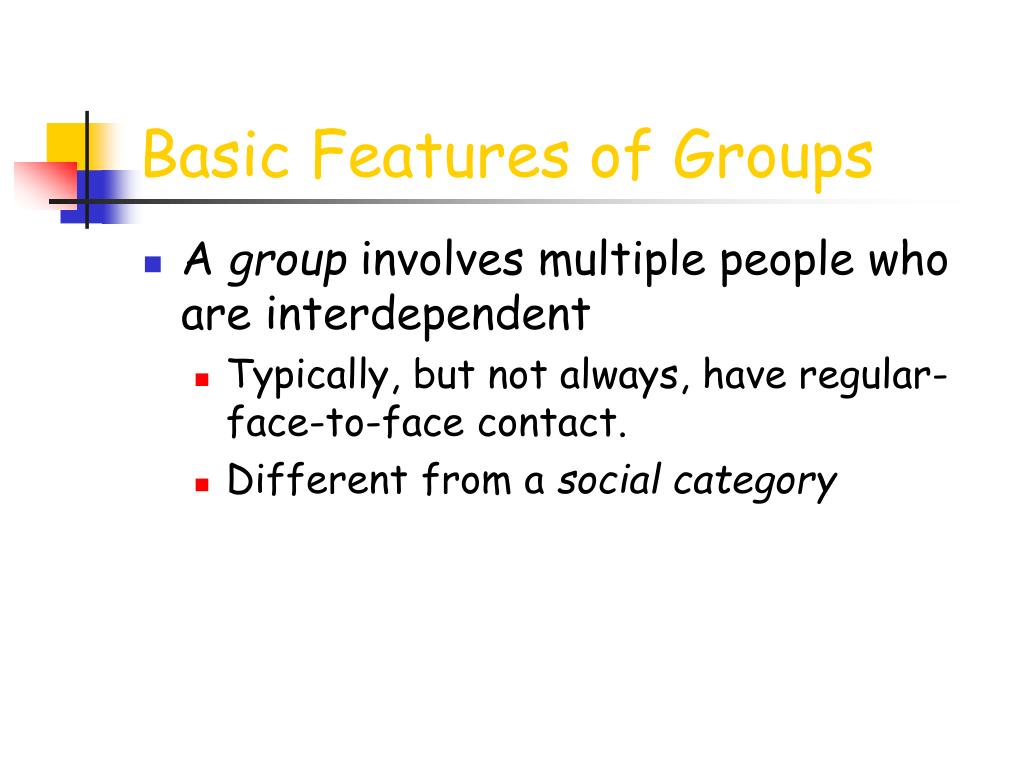 Basic Features of Groups

A group involves multiple people who are interdependent

Typically, but not always, have regular-face-to-face contact.

Different from a social category